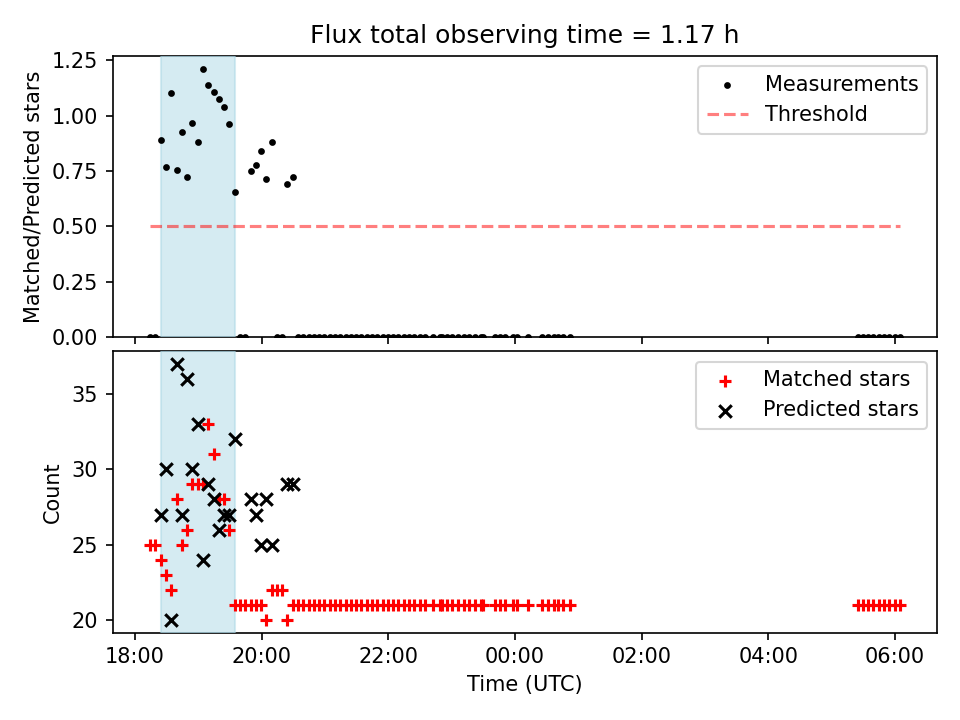 Flux total observing time = 1.17 h

Matched/Predicted stars

1.25
1.00
0.75
0.50
0.25
0.00

Measurements
Threshold

Count

35
30
25
20

Matched stars
Predicted stars

18:00
20:00
22:00
00:00
02:00
04:00
06:00

Time (UTC)